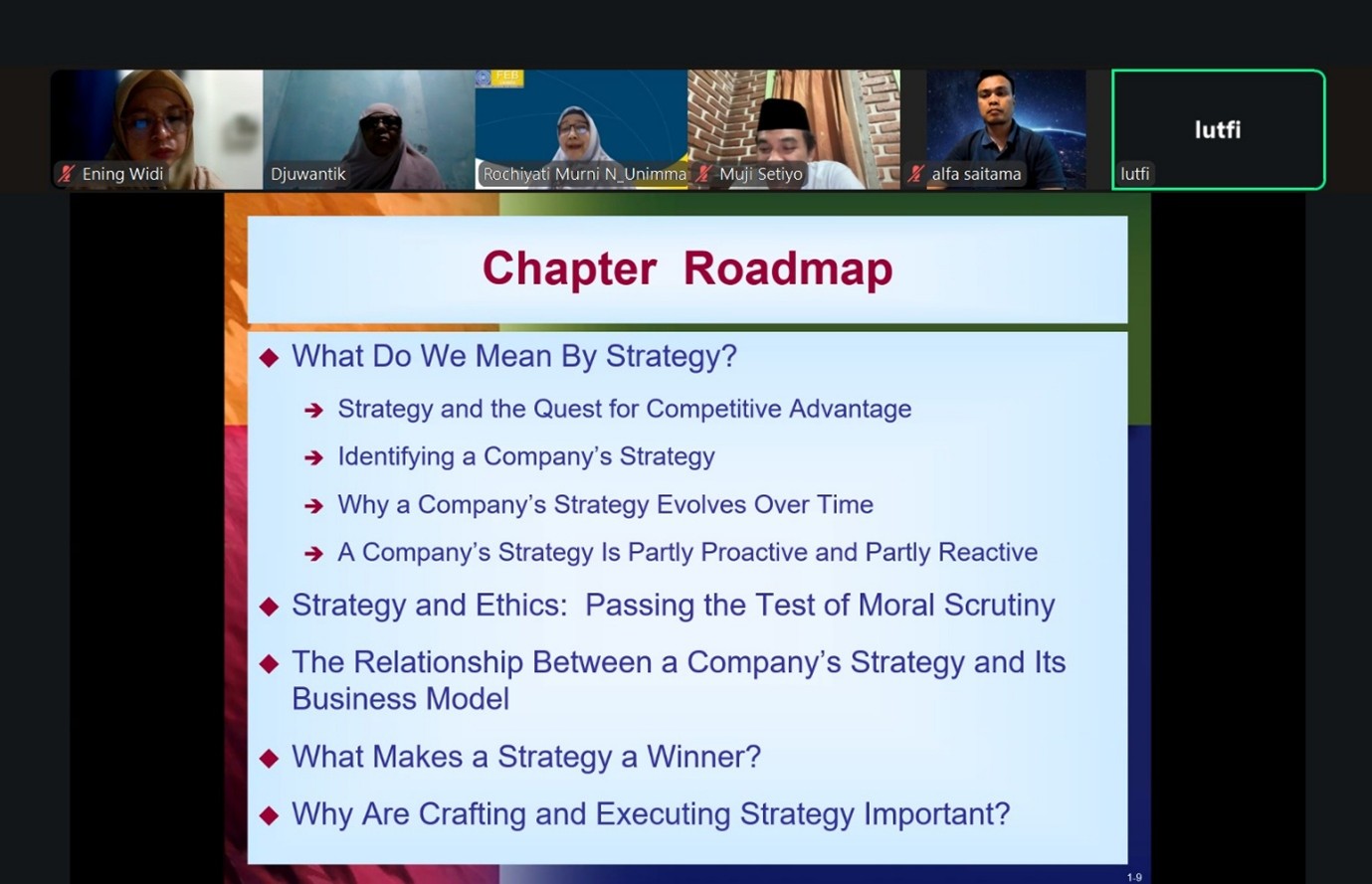 Ening Widi
Djuwantik
FEB
Rochiyati Murni N_Unimma
Muji Setiyo
alfa saitama
lutfi
lutfi

Chapter Roadmap

◆ What Do We Mean By Strategy?
➔ Strategy and the Quest for Competitive Advantage
➔ Identifying a Company's Strategy
➔ Why a Company's Strategy Evolves Over Time
➔ A Company's Strategy Is Partly Proactive and Partly Reactive
◆ Strategy and Ethics: Passing the Test of Moral Scrutiny
◆ The Relationship Between a Company's Strategy and Its Business Model
◆ What Makes a Strategy a Winner?
◆ Why Are Crafting and Executing Strategy Important?

1-9